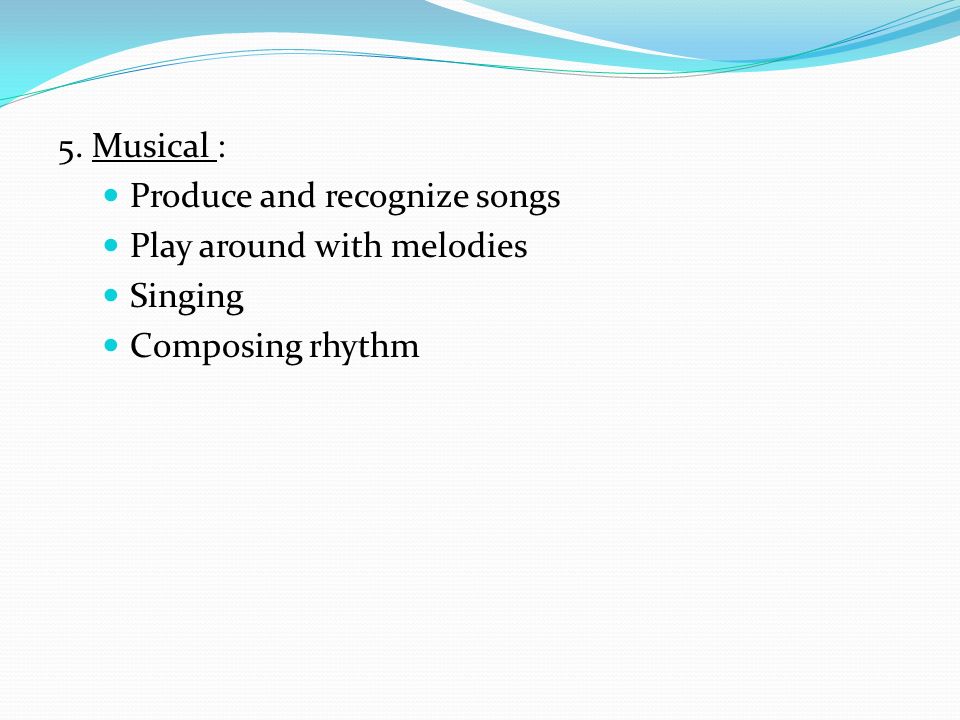 5. Musical :

- Produce and recognize songs
- Play around with melodies
- Singing
- Composing rhythm